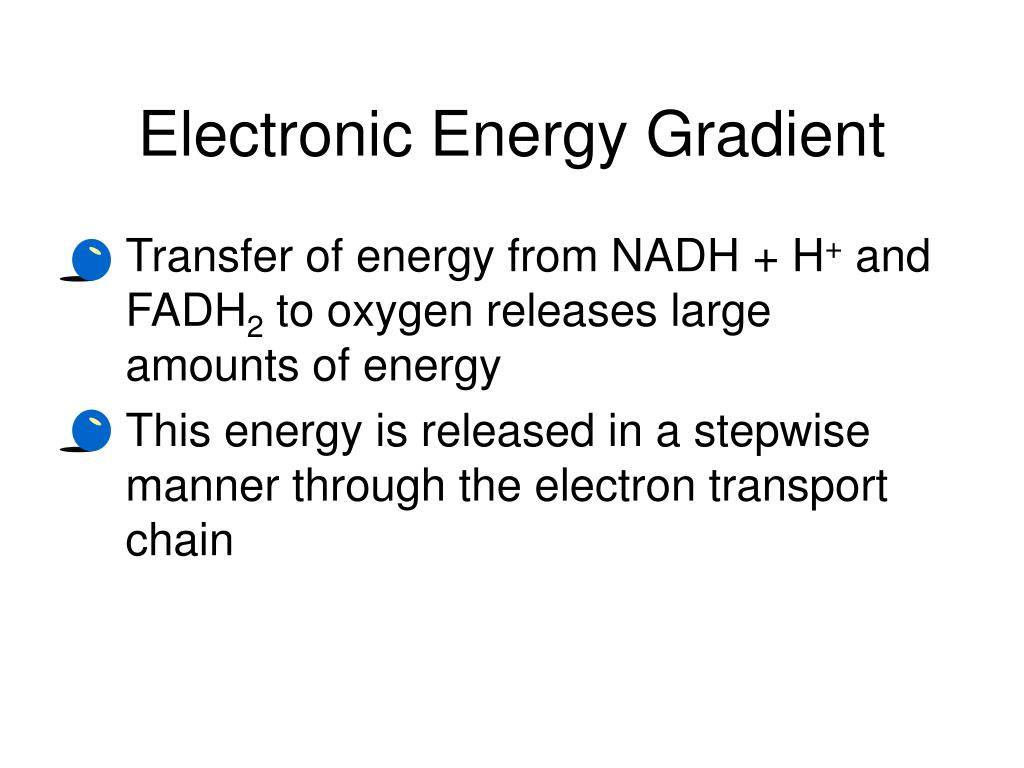 Electronic Energy Gradient

Transfer of energy from NADH + $H^+$ and $FADH_2$ to oxygen releases large amounts of energy

This energy is released in a stepwise manner through the electron transport chain